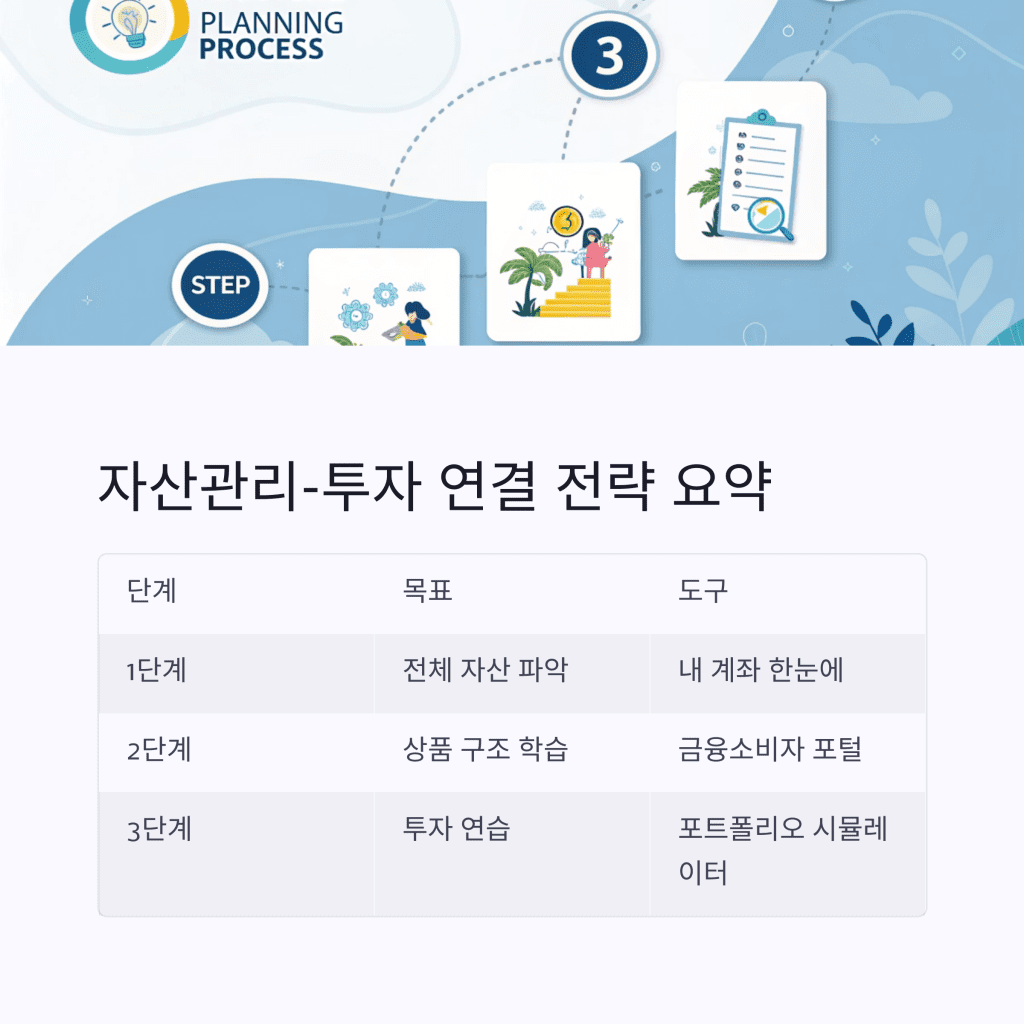 PLANNING PROCESS

3

STEP

자산관리-투자 연결 전략 요약

| 단계 | 목표 | 도구 |
|---|---|---|
| 1단계 | 전체 자산 파악 | 내 계좌 한눈에 |
| 2단계 | 상품 구조 학습 | 금융소비자 포털 |
| 3단계 | 투자 연습 | 포트폴리오 시뮬레이터 |